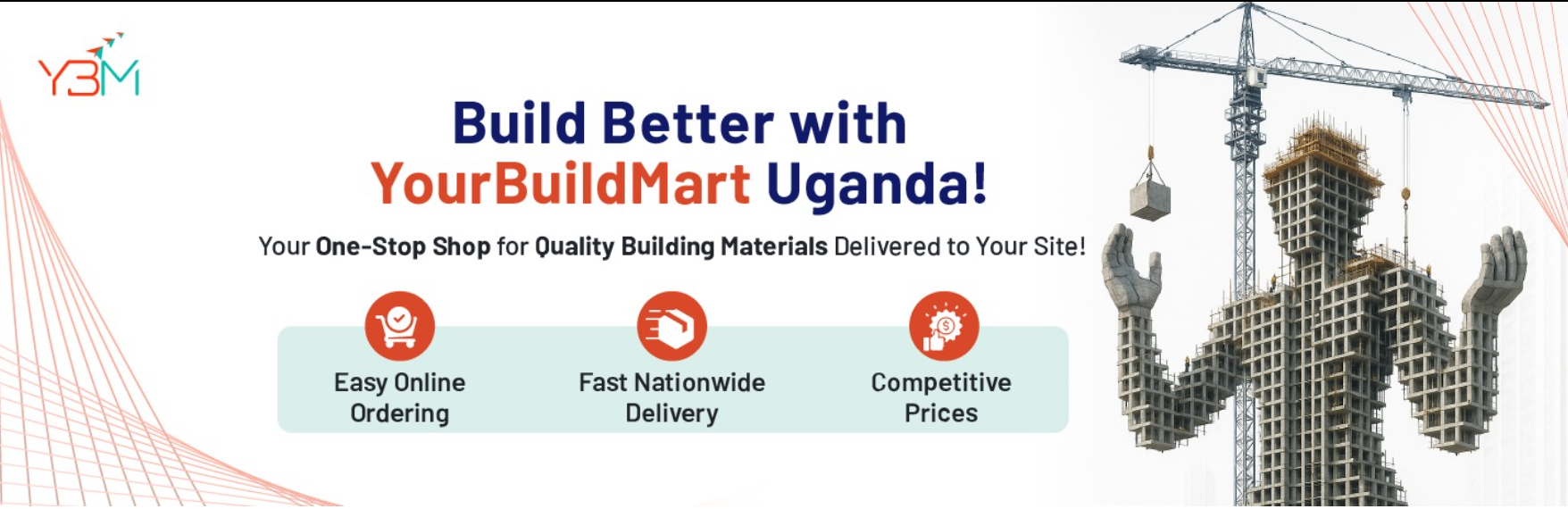 YBM

Build Better with YourBuildMart Uganda!

Your One-Stop Shop for Quality Building Materials Delivered to Your Site!

Easy Online Ordering

Fast Nationwide Delivery

Competitive Prices